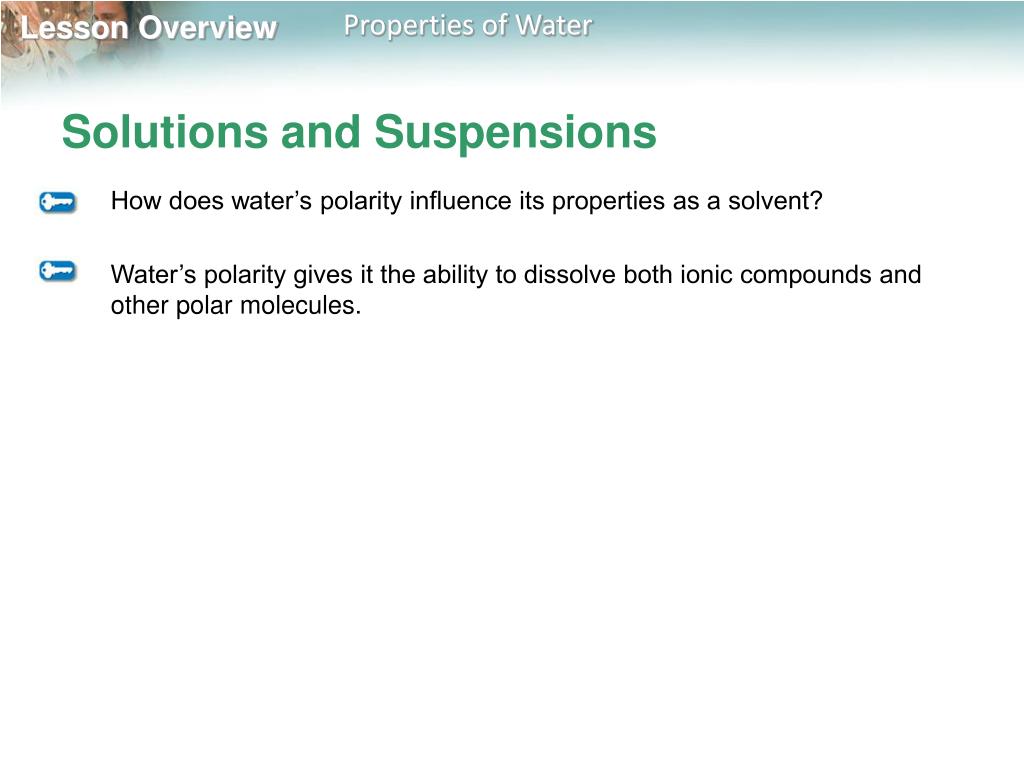 Lesson Overview

Properties of Water

Solutions and Suspensions

How does water’s polarity influence its properties as a solvent?

Water’s polarity gives it the ability to dissolve both ionic compounds and other polar molecules.